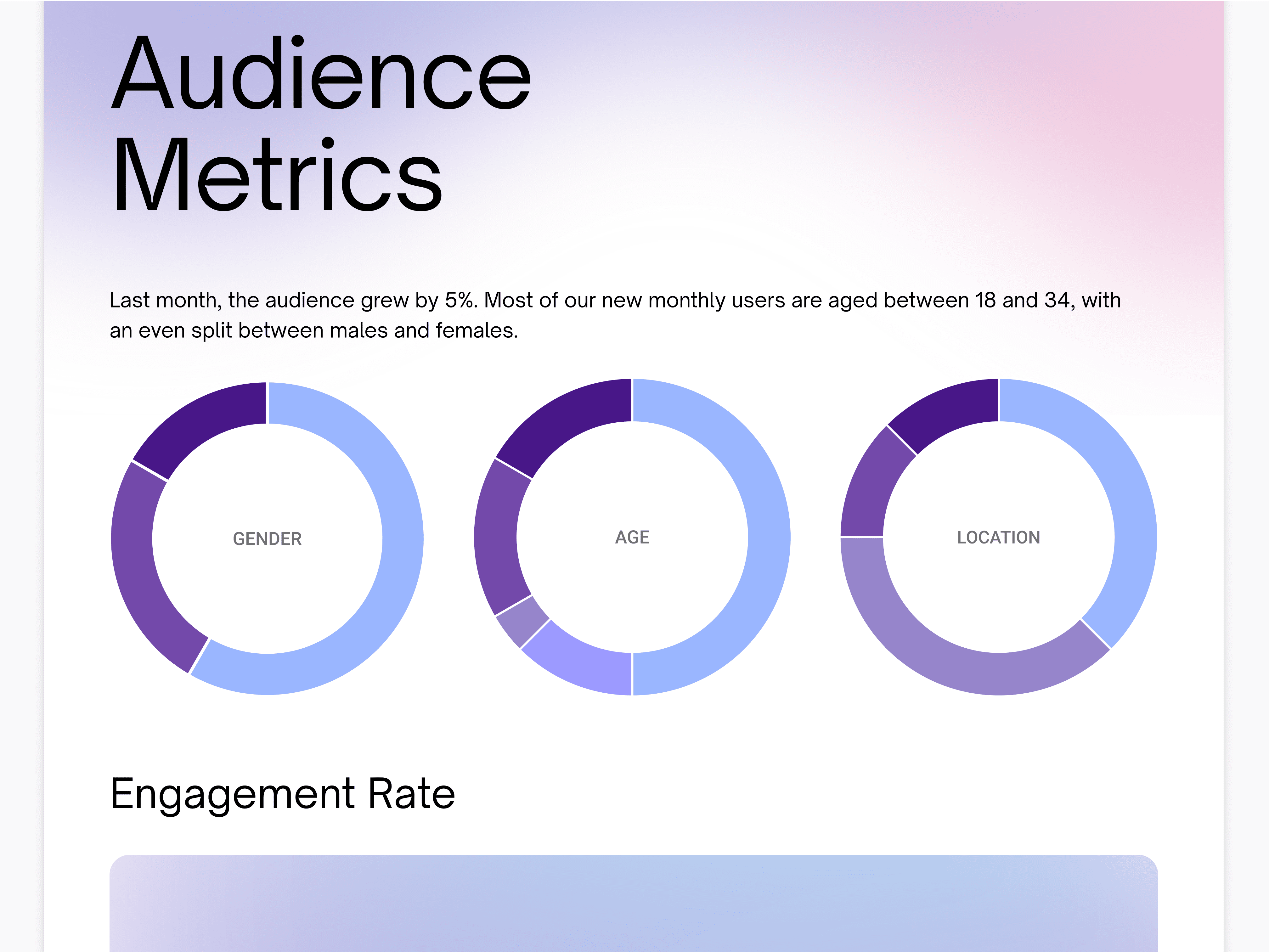 Audience Metrics

Last month, the audience grew by 5%. Most of our new monthly users are aged between 18 and 34, with an even split between males and females.

GENDER

AGE

LOCATION

Engagement Rate